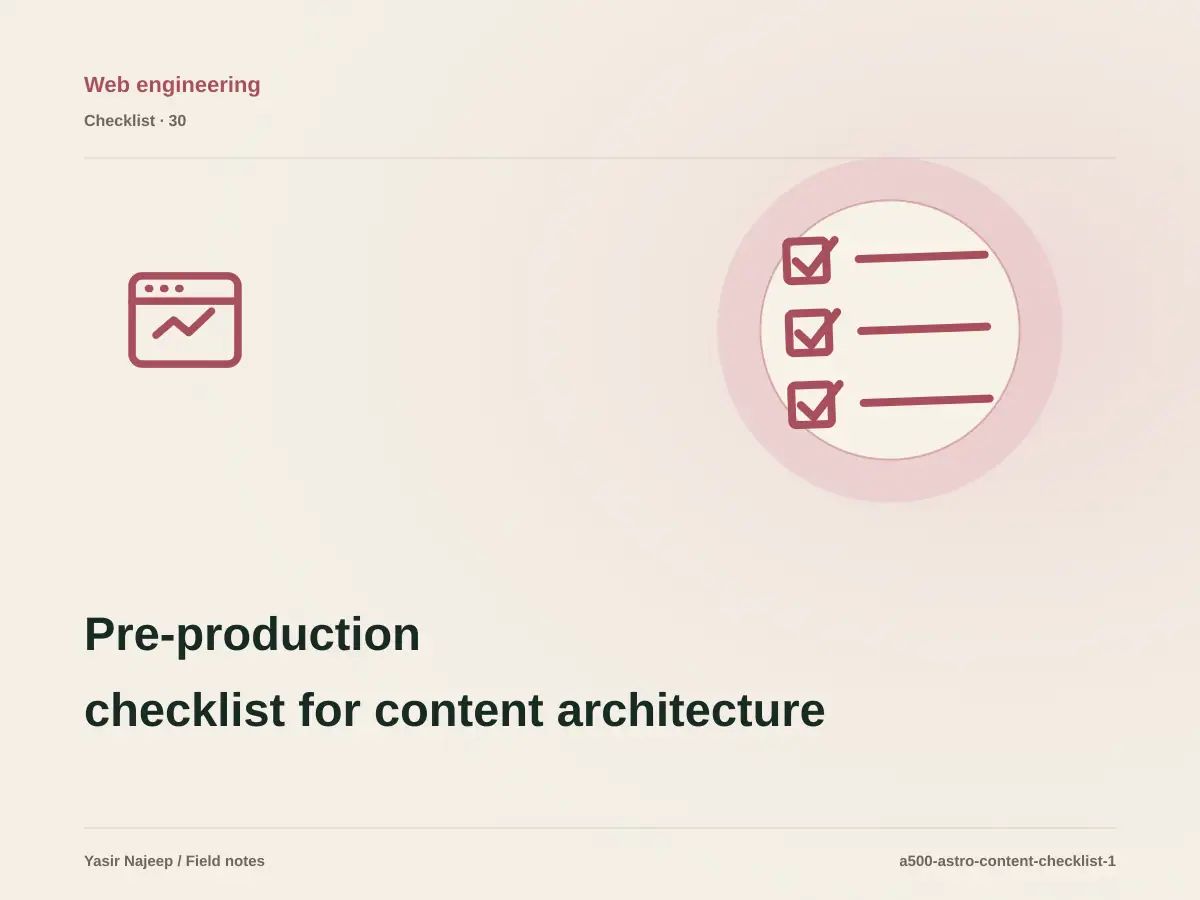 Web engineering

Checklist · 30

Pre-production checklist for content architecture

Yasir Najeep / Field notes

a500-astro-content-checklist-1